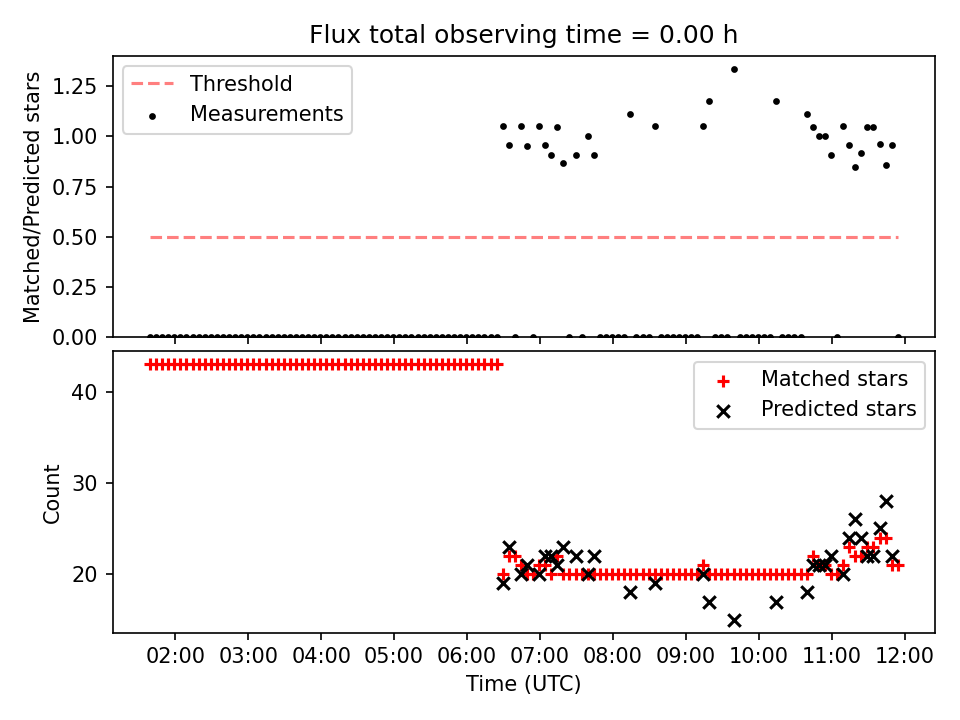 Flux total observing time = 0.00 h

Matched/Predicted stars

1.25
1.00
0.75
0.50
0.25
0.00

Threshold
Measurements

Count

40
30
20

Matched stars
Predicted stars

02:00 03:00 04:00 05:00 06:00 07:00 08:00 09:00 10:00 11:00 12:00

Time (UTC)